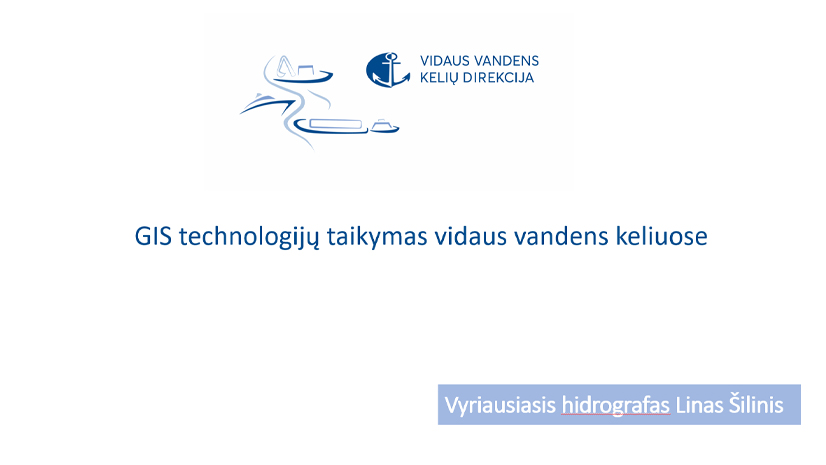 VIDAUS VANDENS KELIŲ DIREKCIJA

GIS technologijų taikymas vidaus vandens keliuose

Vyriausiasis hidrografas Linas Šilinis